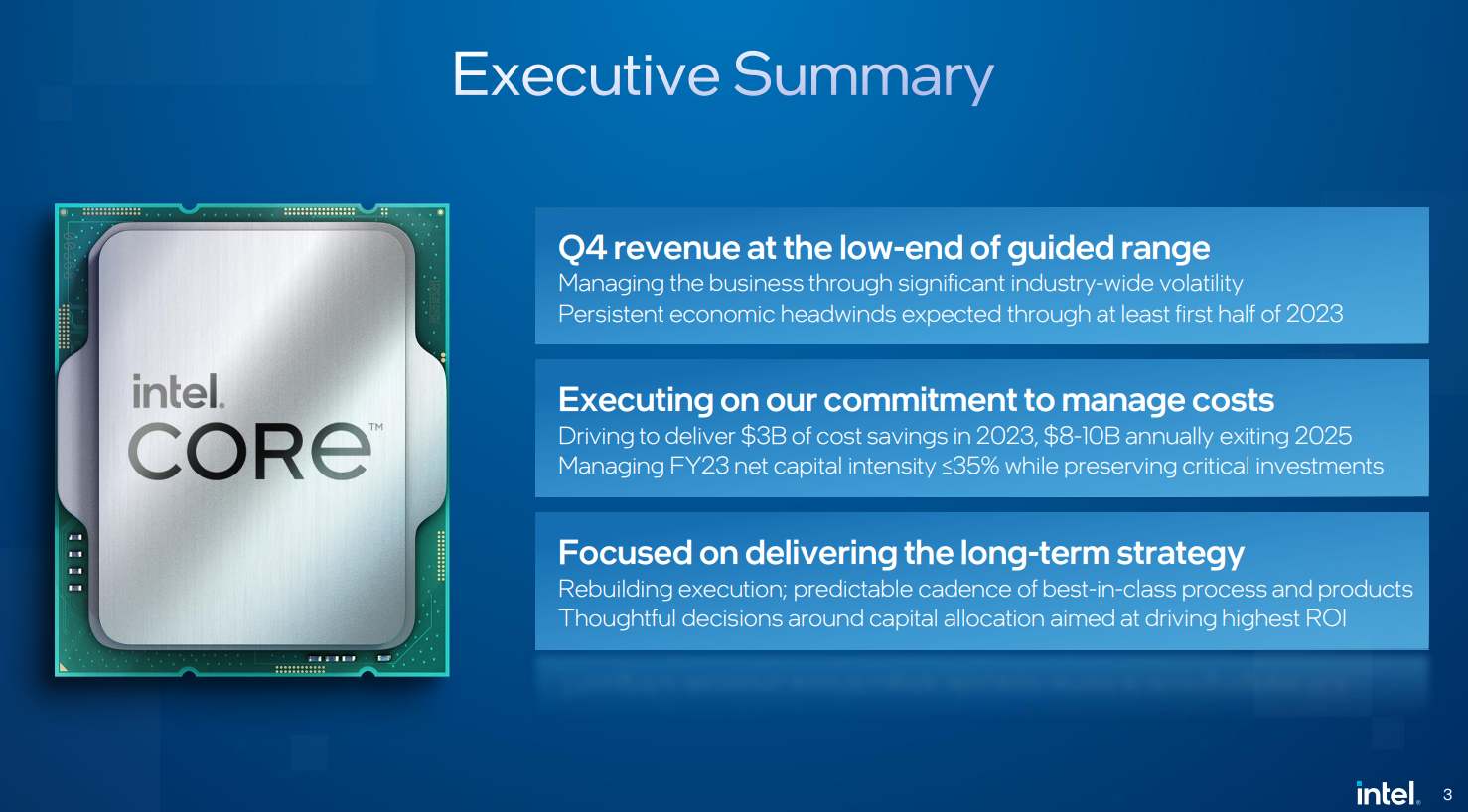 Executive Summary

intel.
CORE™

Q4 revenue at the low-end of guided range
Managing the business through significant industry-wide volatility
Persistent economic headwinds expected through at least first half of 2023

Executing on our commitment to manage costs
Driving to deliver \$3B of cost savings in 2023, \$8-10B annually exiting 2025
Managing FY23 net capital intensity ≤35% while preserving critical investments

Focused on delivering the long-term strategy
Rebuilding execution; predictable cadence of best-in-class process and products
Thoughtful decisions around capital allocation aimed at driving highest ROI

intel. 3